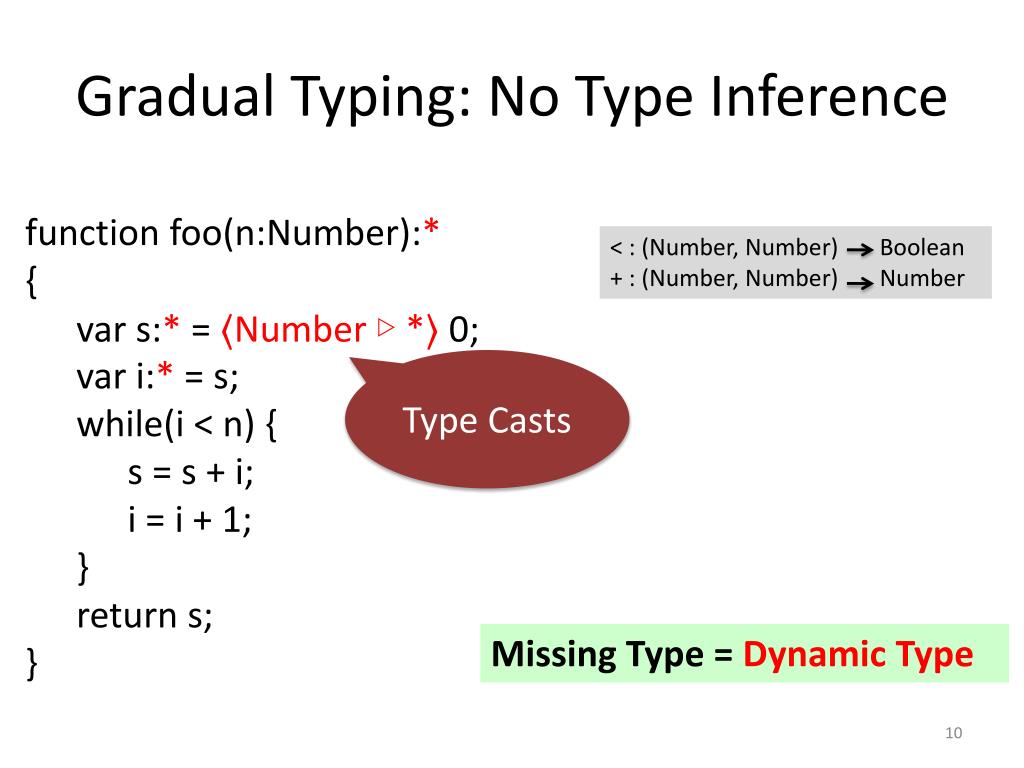 Gradual Typing: No Type Inference

function foo(n:Number):*
{
var s:* = ⟨Number ▷ *⟩ 0;
var i:* = s;
while(i < n) {
s = s + i;
i = i + 1;
}
return s;
}

< : (Number, Number) → Boolean
+ : (Number, Number) → Number

Type Casts

Missing Type = Dynamic Type

10